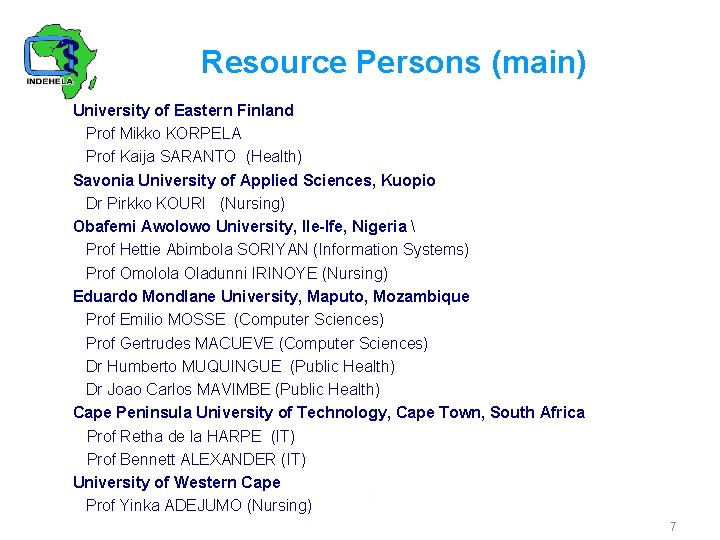 INDEHELA

Resource Persons (main)

University of Eastern Finland
Prof Mikko KORPELA
Prof Kaija SARANTO (Health)
Savonia University of Applied Sciences, Kuopio
Dr Pirkko KOURI (Nursing)
Obafemi Awolowo University, Ile-Ife, Nigeria \
Prof Hettie Abimbola SORIYAN (Information Systems)
Prof Omolola Oladunni IRINOYE (Nursing)
Eduardo Mondlane University, Maputo, Mozambique
Prof Emilio MOSSE (Computer Sciences)
Prof Gertrudes MACUEVE (Computer Sciences)
Dr Humberto MUQUINGUE (Public Health)
Dr Joao Carlos MAVIMBE (Public Health)
Cape Peninsula University of Technology, Cape Town, South Africa
Prof Retha de la HARPE (IT)
Prof Bennett ALEXANDER (IT)
University of Western Cape
Prof Yinka ADEJUMO (Nursing)

7